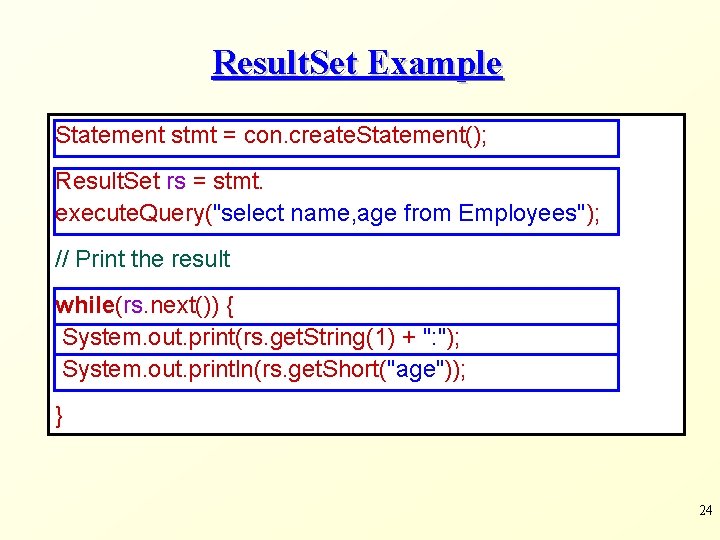 ResultSet Example

Statement stmt = con.createStatement();

ResultSet rs = stmt.
executeQuery("select name,age from Employees");

// Print the result

while(rs.next()) {
System.out.print(rs.getString(1) + ":");
System.out.println(rs.getShort("age"));
}

24